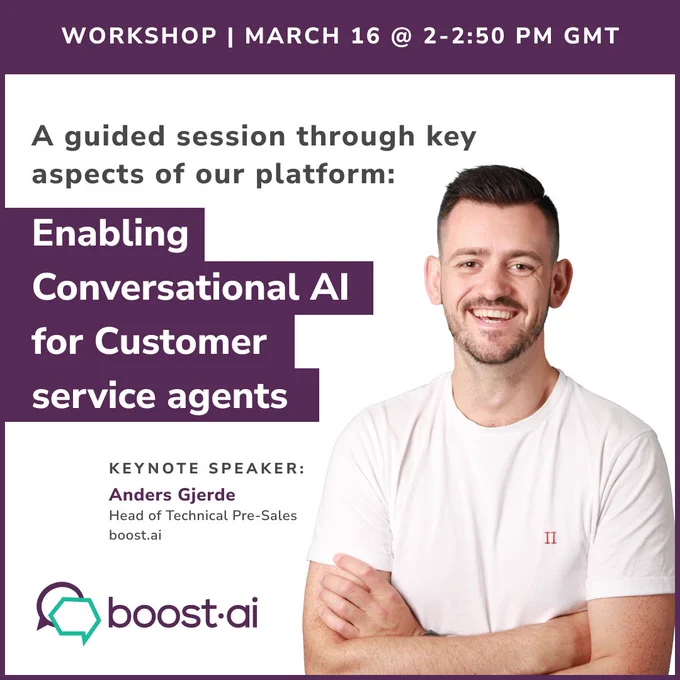 WORKSHOP | MARCH 16 @ 2-2:50 PM GMT

A guided session through key aspects of our platform:

Enabling Conversational AI for Customer service agents

KEYNOTE SPEAKER:
Anders Gjerde
Head of Technical Pre-Sales
boost.ai

II

boost·ai